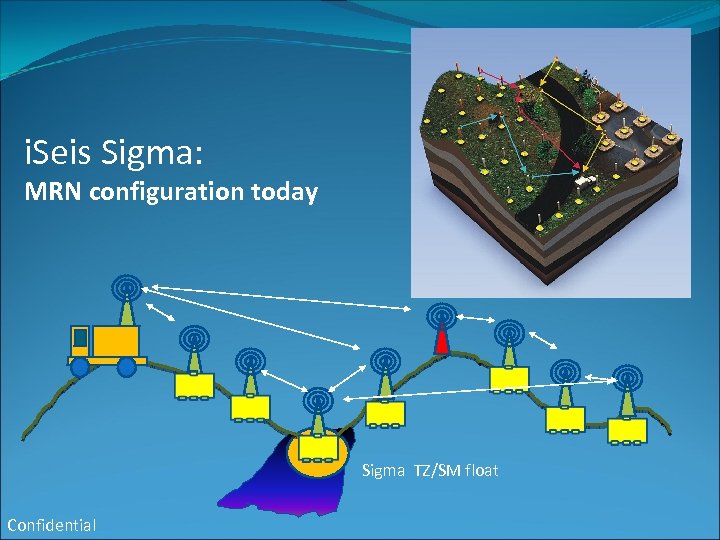 iSeis Sigma:
MRN configuration today

Sigma TZ/SM float

Confidential